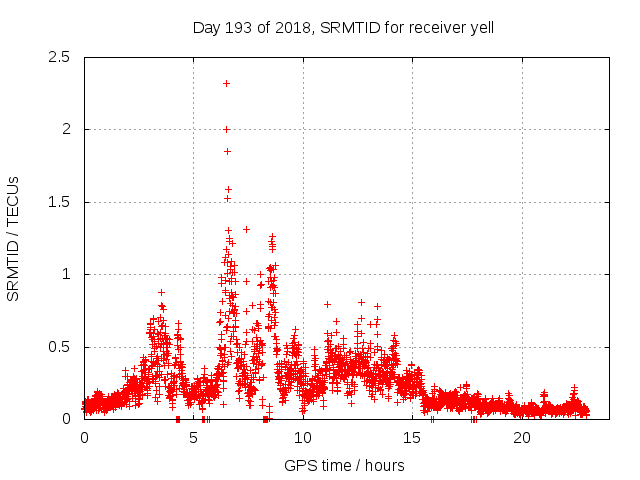 Day 193 of 2018, SRMTID for receiver yell

SRMTID / TECUs

2.5
2
1.5
1
0.5
0

0
5
10
15
20

GPS time / hours